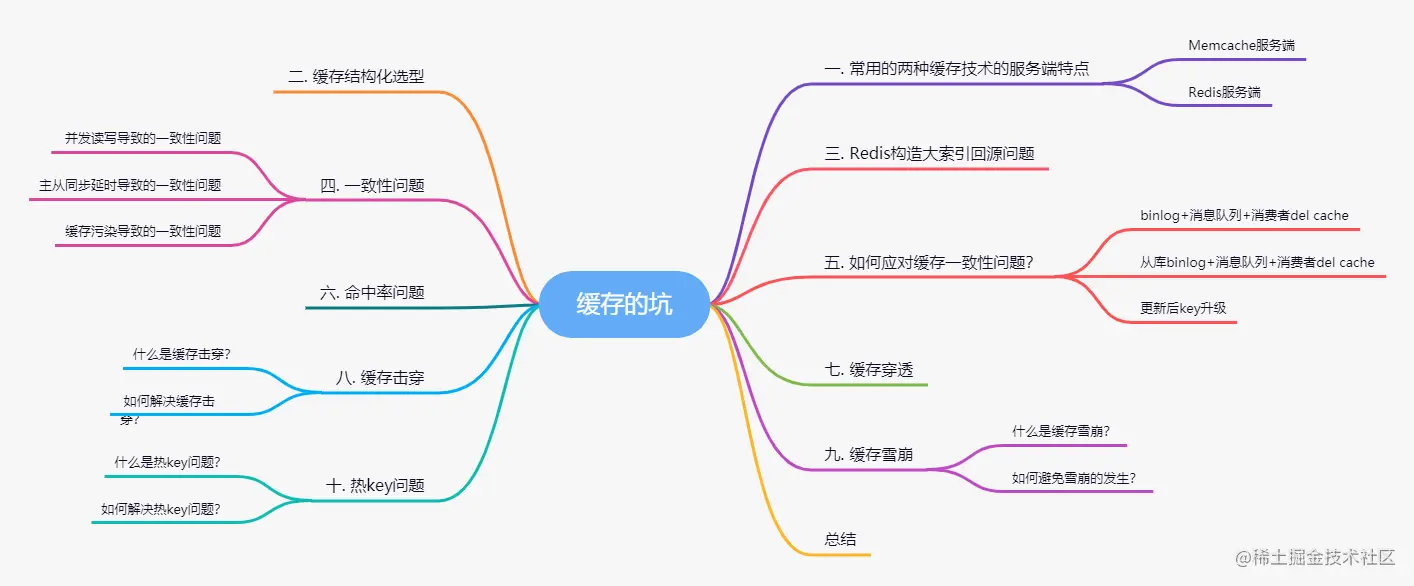 缓存的坑

二. 缓存结构化选型

四. 一致性问题
并发读写导致的一致性问题
主从同步延时导致的一致性问题
缓存污染导致的一致性问题

六. 命中率问题

八. 缓存击穿
什么是缓存击穿?
如何解决缓存击穿?

十. 热key问题
什么是热key问题?
如何解决热key问题?

一. 常用的两种缓存技术的服务端特点
Memcache服务端
Redis服务端

三. Redis构造大索引回源问题

五. 如何应对缓存一致性问题?
binlog+消息队列+消费者del cache
从库binlog+消息队列+消费者del cache
更新后key升级

七. 缓存穿透

九. 缓存雪崩
什么是缓存雪崩?
如何避免雪崩的发生?

总结

@稀土掘金技术社区